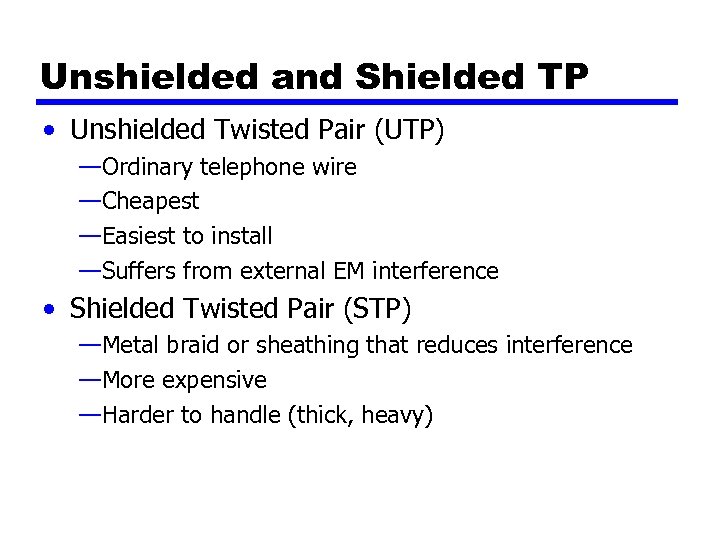 Unshielded and Shielded TP

• Unshielded Twisted Pair (UTP)
—Ordinary telephone wire
—Cheapest
—Easiest to install
—Suffers from external EM interference

• Shielded Twisted Pair (STP)
—Metal braid or sheathing that reduces interference
—More expensive
—Harder to handle (thick, heavy)